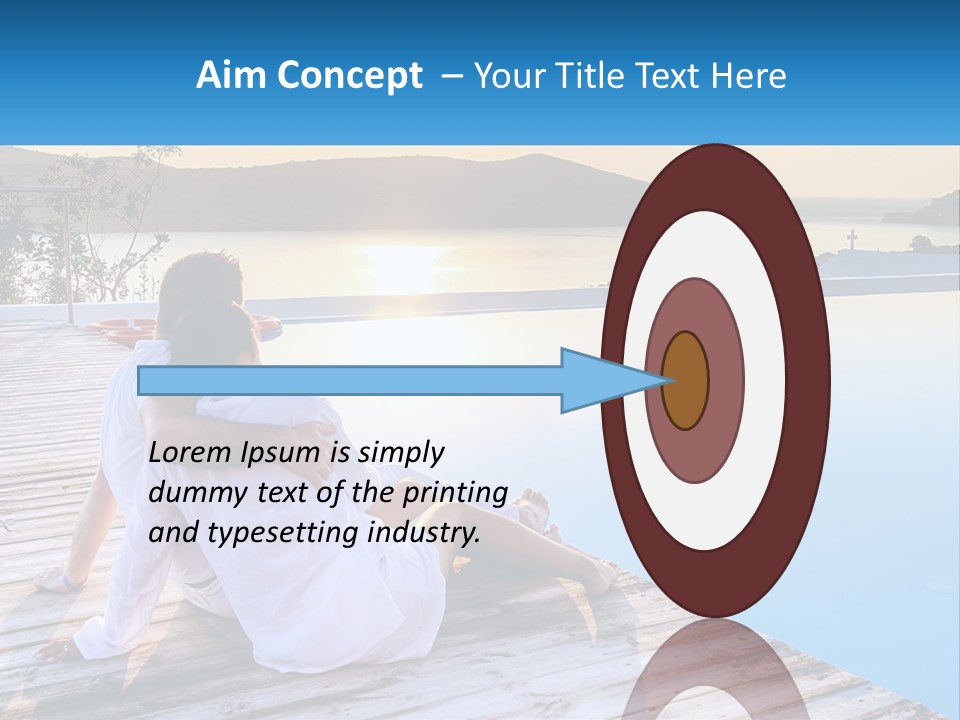 Aim Concept – Your Title Text Here

Lorem Ipsum is simply dummy text of the printing and typesetting industry.